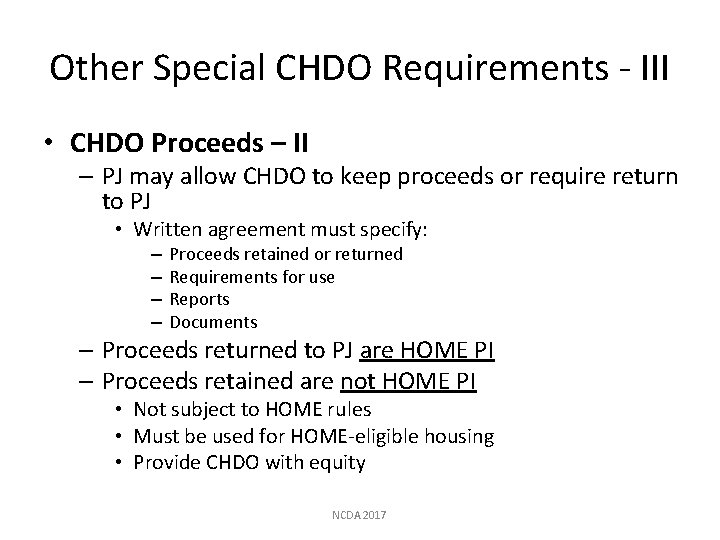 Other Special CHDO Requirements - III

• CHDO Proceeds – II
– PJ may allow CHDO to keep proceeds or require return to PJ
• Written agreement must specify:
– Proceeds retained or returned
– Requirements for use
– Reports
– Documents
– Proceeds returned to PJ are HOME PI
– Proceeds retained are not HOME PI
• Not subject to HOME rules
• Must be used for HOME-eligible housing
• Provide CHDO with equity

NCDA 2017